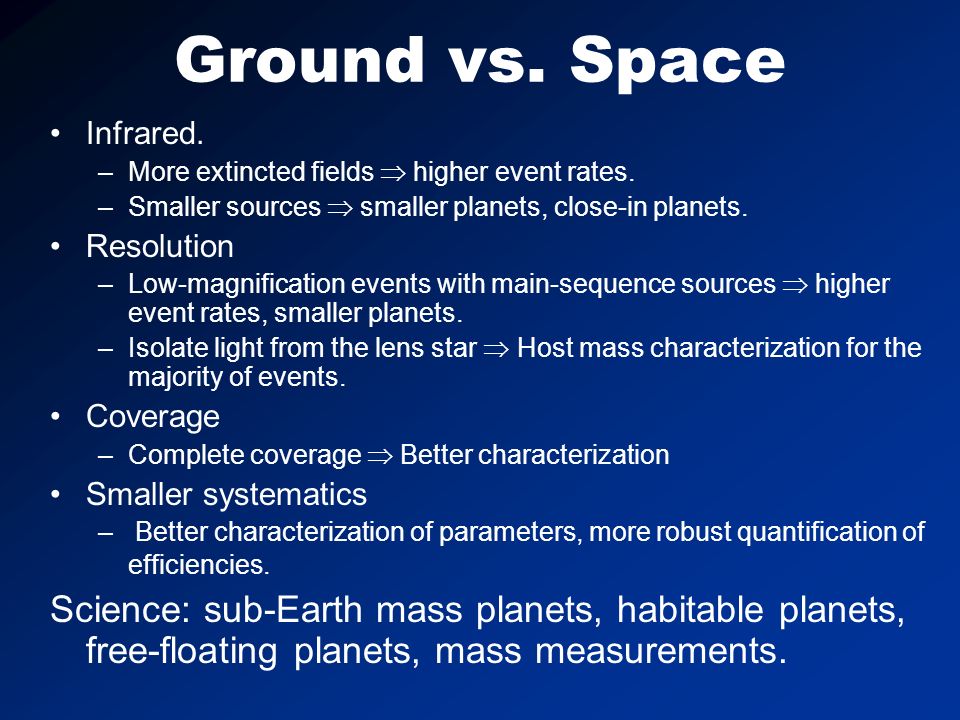 Ground vs. Space

• Infrared.
  – More extincted fields $\Rightarrow$ higher event rates.
  – Smaller sources $\Rightarrow$ smaller planets, close-in planets.
• Resolution
  – Low-magnification events with main-sequence sources $\Rightarrow$ higher event rates, smaller planets.
  – Isolate light from the lens star $\Rightarrow$ Host mass characterization for the majority of events.
• Coverage
  – Complete coverage $\Rightarrow$ Better characterization
• Smaller systematics
  – Better characterization of parameters, more robust quantification of efficiencies.

Science: sub-Earth mass planets, habitable planets, free-floating planets, mass measurements.